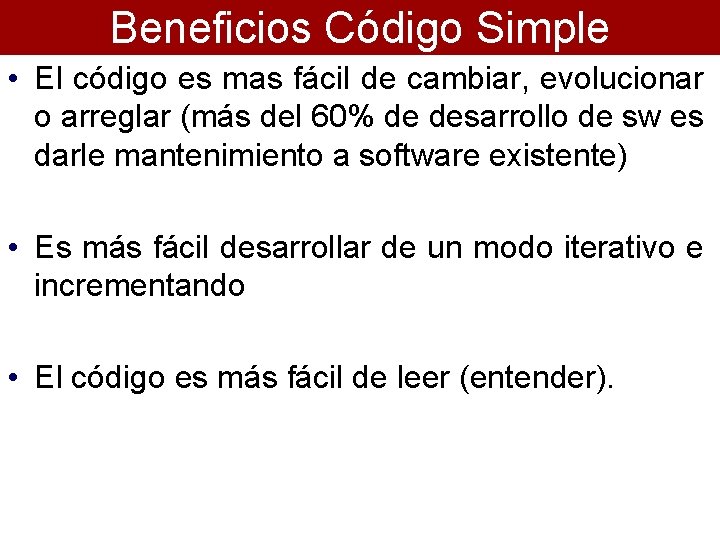 Beneficios Código Simple

• El código es mas fácil de cambiar, evolucionar o arreglar (más del 60% de desarrollo de sw es darle mantenimiento a software existente)

• Es más fácil desarrollar de un modo iterativo e incrementando

• El código es más fácil de leer (entender).